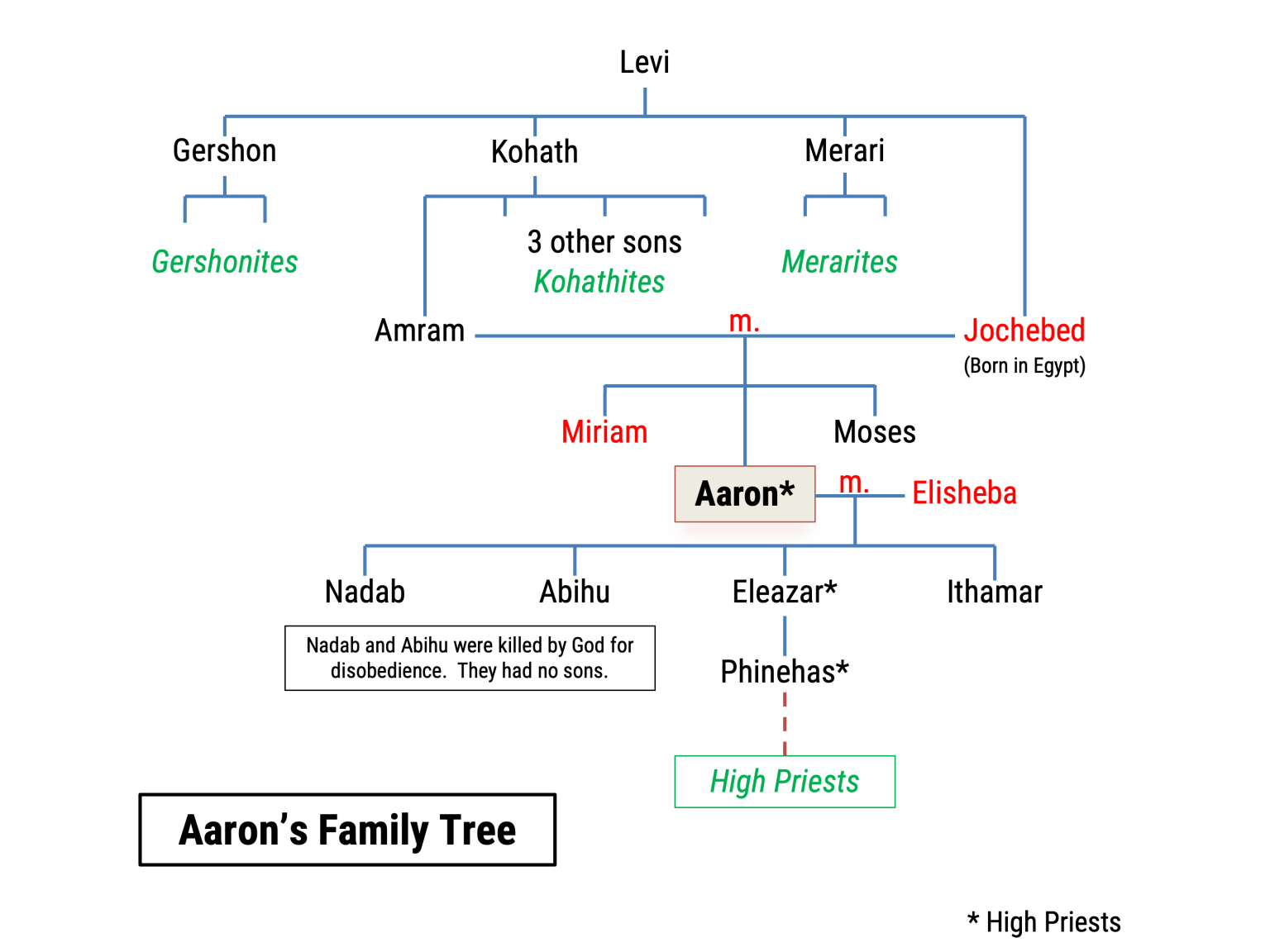 Levi

Gershon

Kohath

Merari

Gershonites

3 other sons
Kohathites

Merarites

Amram

m.

Jochebed
(Born in Egypt)

Miriam

Moses

Aaron*

m.

Elisheba

Nadab

Abihu

Eleazar*

Ithamar

Nadab and Abihu were killed by God for disobedience. They had no sons.

Phinehas*

High Priests

Aaron's Family Tree

* High Priests